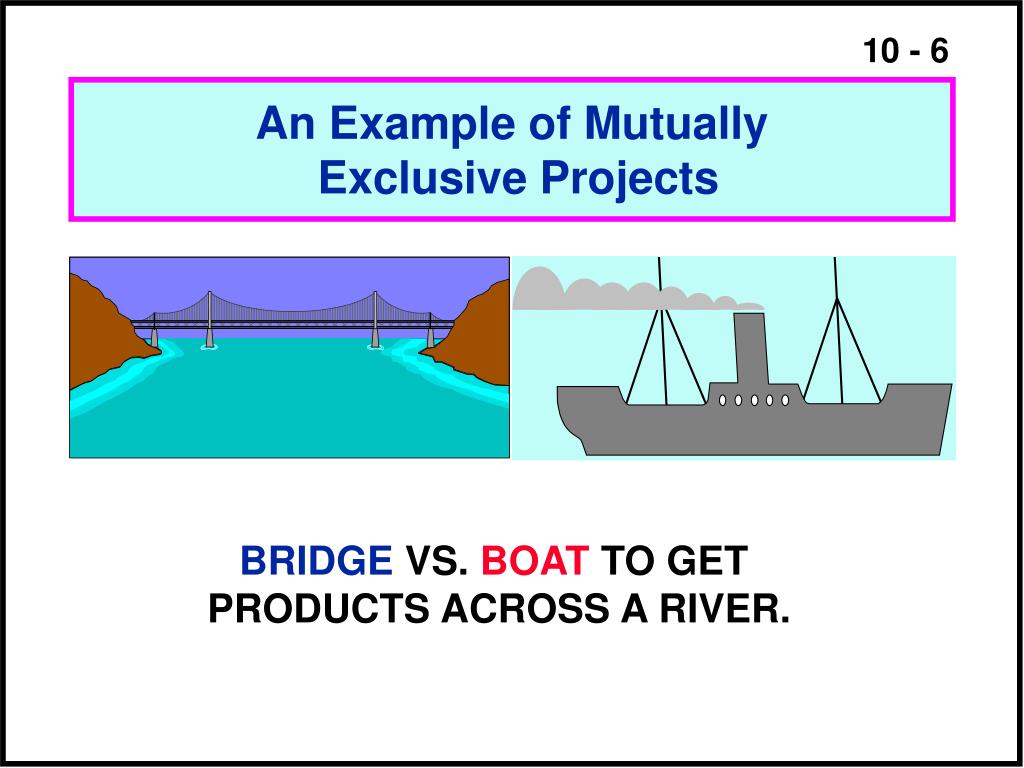 10 - 6

An Example of Mutually Exclusive Projects

BRIDGE VS. BOAT TO GET PRODUCTS ACROSS A RIVER.